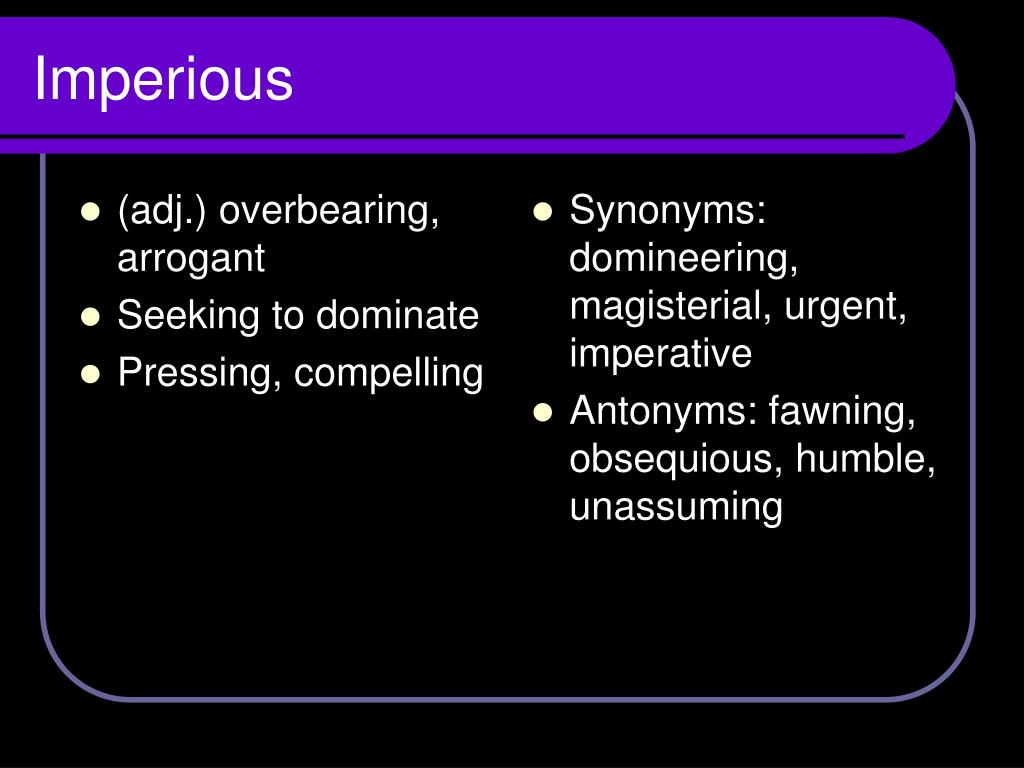 Imperious

- (adj.) overbearing, arrogant
- Seeking to dominate
- Pressing, compelling

- Synonyms: domineering, magisterial, urgent, imperative
- Antonyms: fawning, obsequious, humble, unassuming